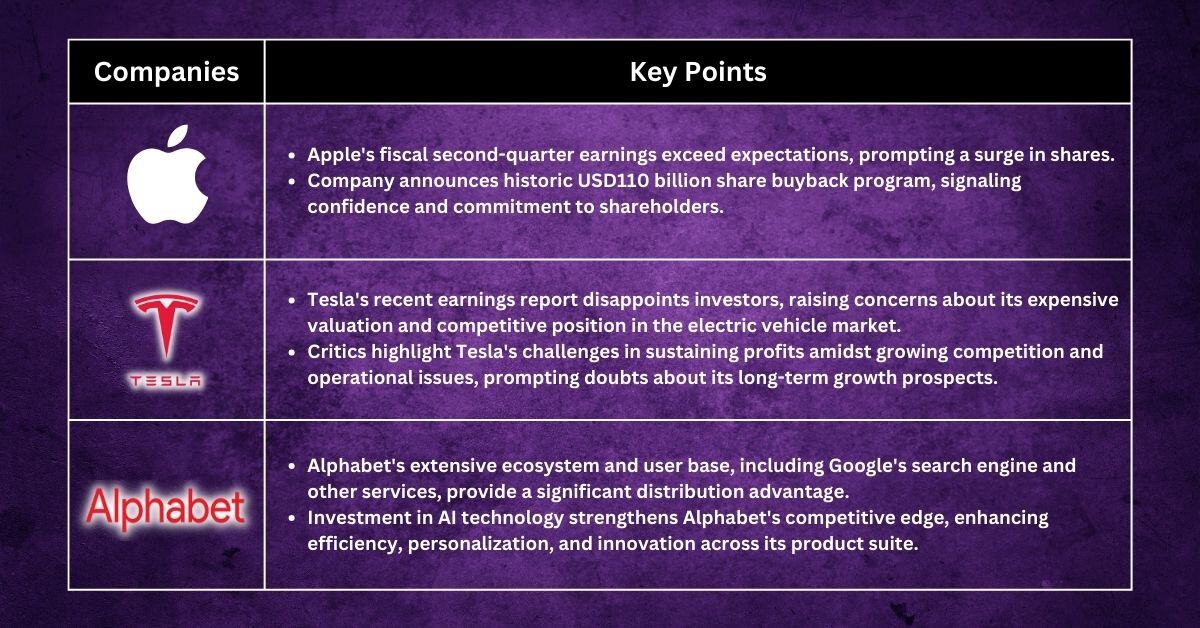 | Companies | Key Points |
|---|---|
|  | • Apple's fiscal second-quarter earnings exceed expectations, prompting a surge in shares. • Company announces historic USD110 billion share buyback program, signaling confidence and commitment to shareholders. |
| TESLA | • Tesla's recent earnings report disappoints investors, raising concerns about its expensive valuation and competitive position in the electric vehicle market. • Critics highlight Tesla's challenges in sustaining profits amidst growing competition and operational issues, prompting doubts about its long-term growth prospects. |
| Alphabet | • Alphabet's extensive ecosystem and user base, including Google's search engine and other services, provide a significant distribution advantage. • Investment in AI technology strengthens Alphabet's competitive edge, enhancing efficiency, personalization, and innovation across its product suite. |